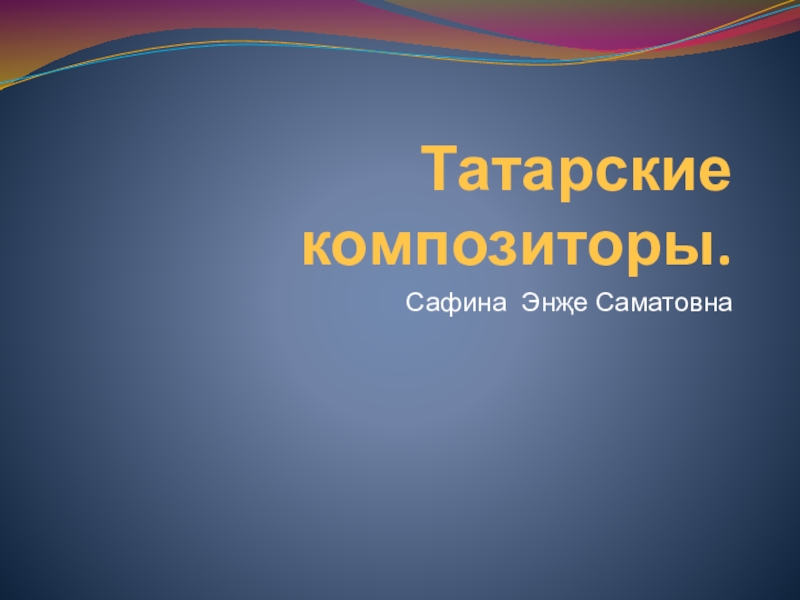 Татарские композиторы.

Сафина Энҗе Саматовна